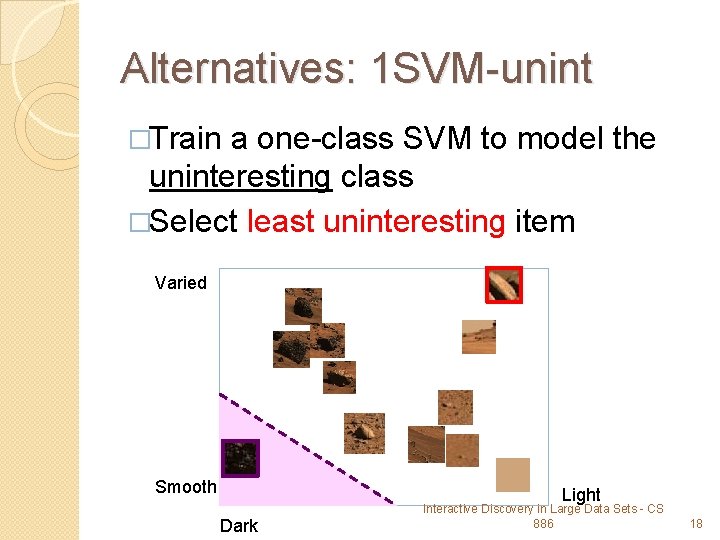 Alternatives: 1SVM-unint

□Train a one-class SVM to model the uninteresting class

□Select least uninteresting item

Varied

Smooth

Dark

Light

Interactive Discovery in Large Data Sets - CS 886

18